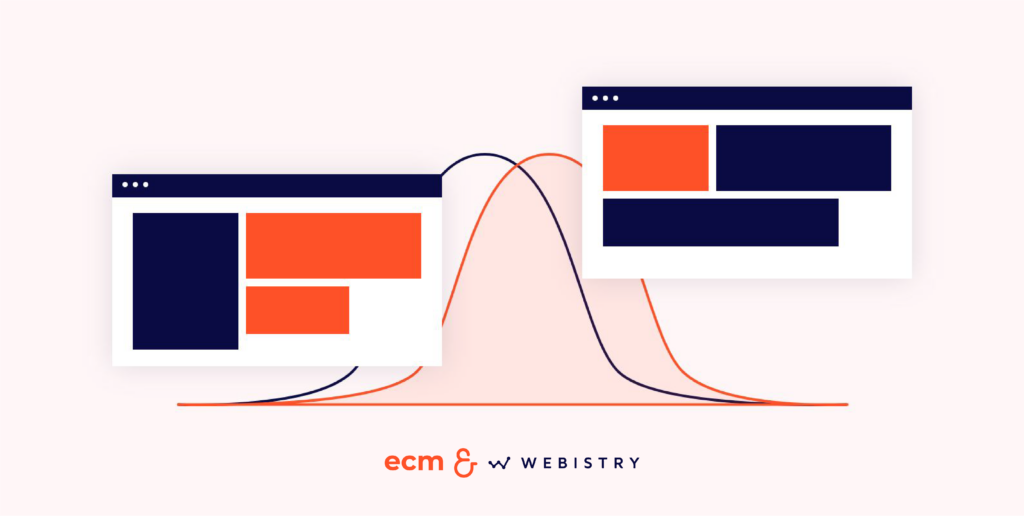 ecm & WEBISTRY